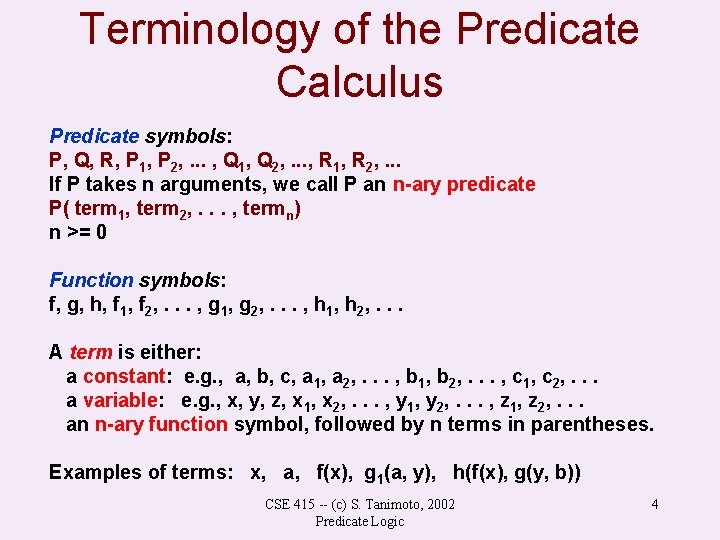 Terminology of the Predicate Calculus

Predicate symbols:
P, Q, R, $P_1$, $P_2$, ... , $Q_1$, $Q_2$, ..., $R_1$, $R_2$, ...
If P takes n arguments, we call P an n-ary predicate
P( $term_1$, $term_2$, . . . , $term_n$)
n >= 0

Function symbols:
f, g, h, $f_1$, $f_2$, . . . , $g_1$, $g_2$, . . . , $h_1$, $h_2$, . . .

A term is either:
a constant: e.g., a, b, c, $a_1$, $a_2$, . . . , $b_1$, $b_2$, . . . , $c_1$, $c_2$, . . .
a variable: e.g., x, y, z, $x_1$, $x_2$, . . . , $y_1$, $y_2$, . . . , $z_1$, $z_2$, . . .
an n-ary function symbol, followed by n terms in parentheses.

Examples of terms: x, a, f(x), $g_1$(a, y), h(f(x), g(y, b))

CSE 415 -- (c) S. Tanimoto, 2002
Predicate Logic

4